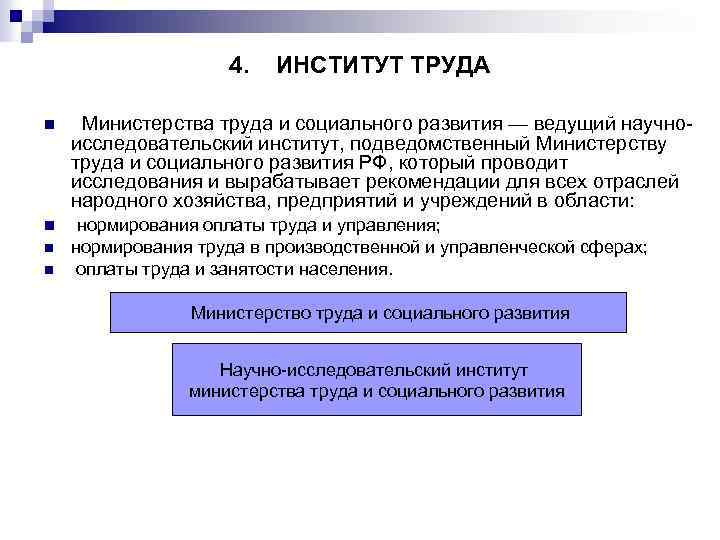 4. ИНСТИТУТ ТРУДА

Министерства труда и социального развития — ведущий научно-исследовательский институт, подведомственный Министерству труда и социального развития РФ, который проводит исследования и вырабатывает рекомендации для всех отраслей народного хозяйства, предприятий и учреждений в области:

нормирования оплаты труда и управления;

нормирования труда в производственной и управленческой сферах;

оплаты труда и занятости населения.

Министерство труда и социального развития

Научно-исследовательский институт министерства труда и социального развития